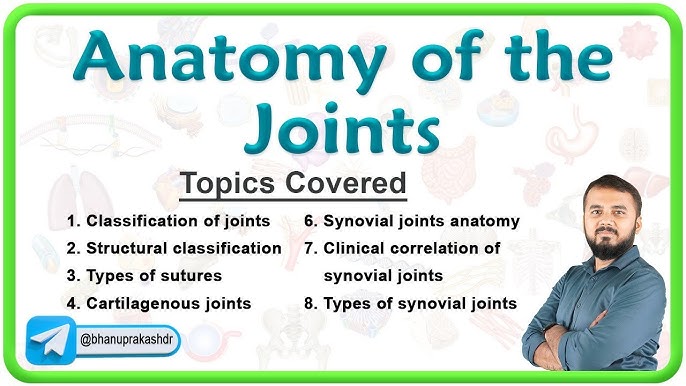 Anatomy of the Joints

Topics Covered

1. Classification of joints
2. Structural classification
3. Types of sutures
4. Cartilagenous joints

6. Synovial joints anatomy
7. Clinical correlation of synovial joints
8. Types of synovial joints

@bhanuprakashdr